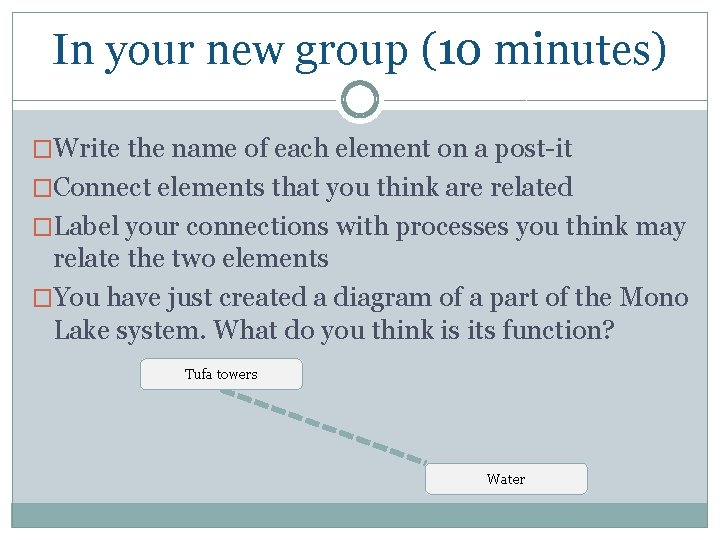 In your new group (10 minutes)

□Write the name of each element on a post-it

□Connect elements that you think are related

□Label your connections with processes you think may relate the two elements

□You have just created a diagram of a part of the Mono Lake system. What do you think is its function?

Tufa towers

Water